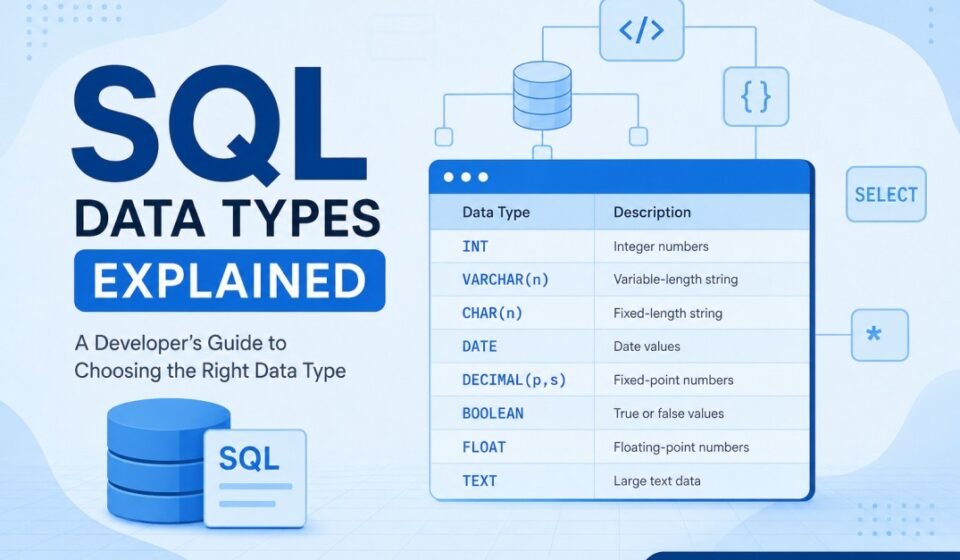 SQL
DATA TYPES
EXPLAINED

A Developer's Guide to Choosing the Right Data Type

SQL

</>

{}

SELECT

*

| Data Type | Description |
|---|---|
| INT | Integer numbers |
| VARCHAR(n) | Variable-length string |
| CHAR(n) | Fixed-length string |
| DATE | Date values |
| DECIMAL(p,s) | Fixed-point numbers |
| BOOLEAN | True or false values |
| FLOAT | Floating-point numbers |
| TEXT | Large text data |